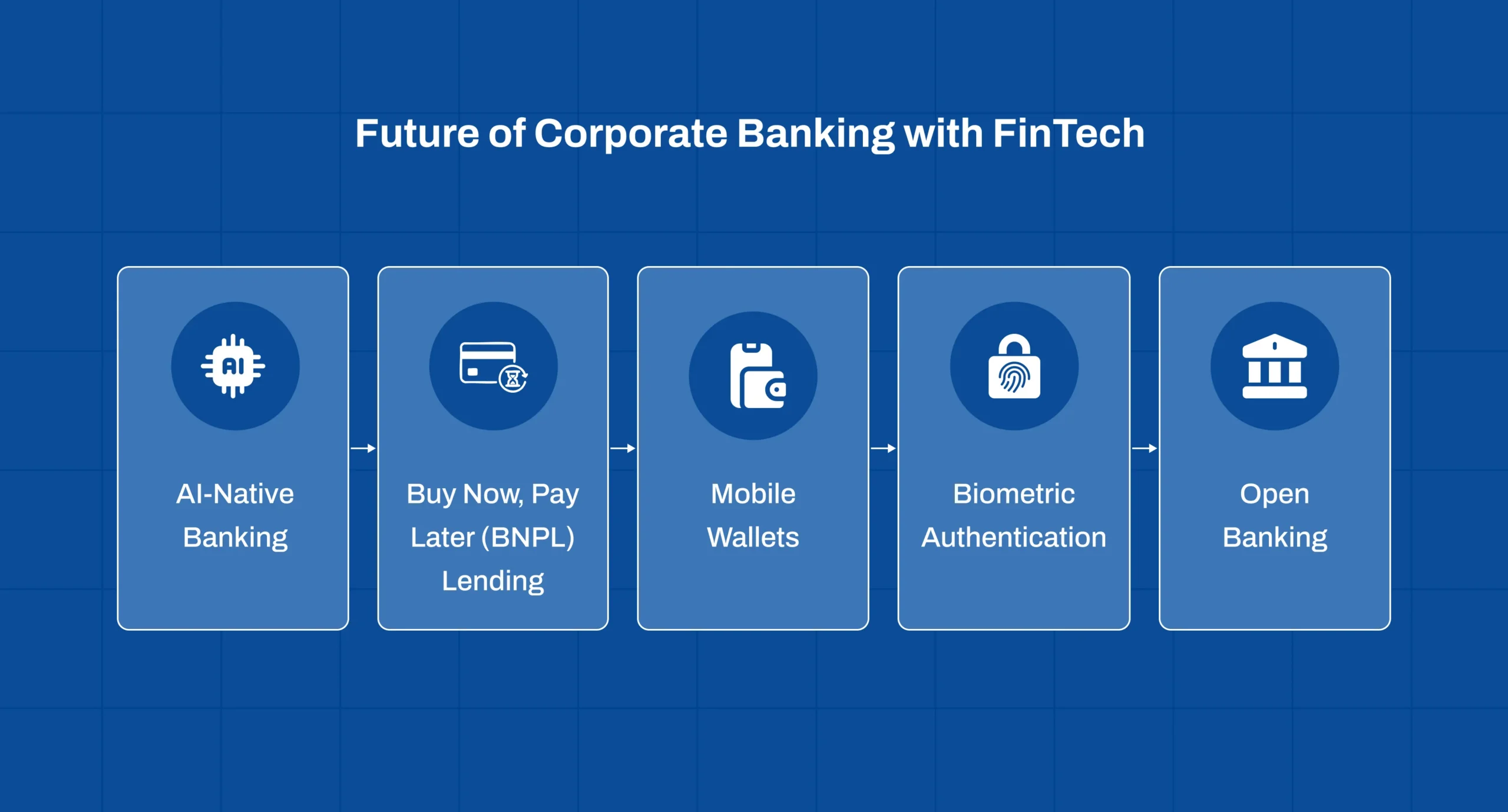 Future of Corporate Banking with FinTech

AI

AI-Native Banking

Buy Now, Pay Later (BNPL) Lending

Mobile Wallets

Biometric Authentication

Open Banking